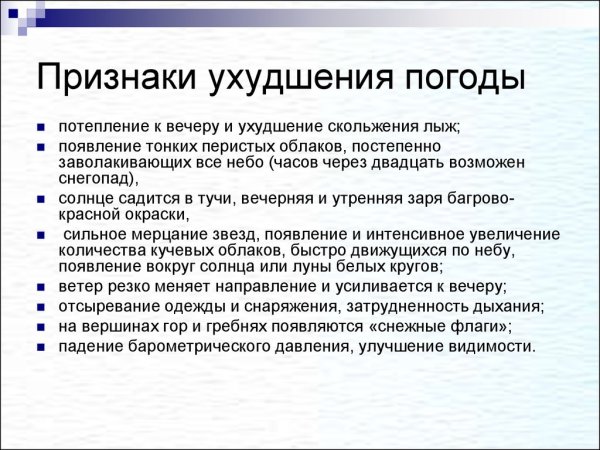 Признаки ухудшения погоды

- потепление к вечеру и ухудшение скольжения лыж;
- появление тонких перистых облаков, постепенно заволакивающих все небо (часов через двадцать возможен снегопад),
- солнце садится в тучи, вечерняя и утренняя заря багрово-красной окраски,
- сильное мерцание звезд, появление и интенсивное увеличение количества кучевых облаков, быстро движущихся по небу, появление вокруг солнца или луны белых кругов;
- ветер резко меняет направление и усиливается к вечеру;
- отсыревание одежды и снаряжения, затрудненность дыхания;
- на вершинах гор и гребнях появляются «снежные флаги»;
- падение барометрического давления, улучшение видимости.